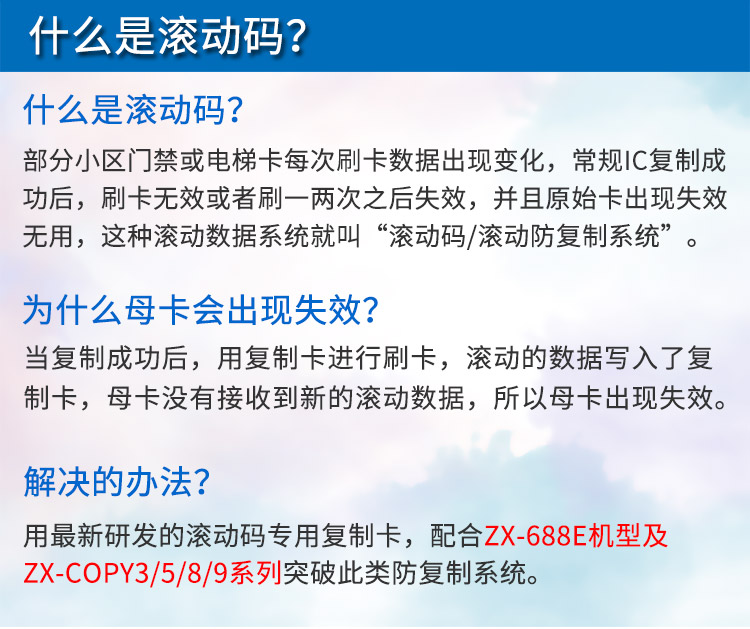 什么是滚动码?

什么是滚动码?

部分小区门禁或电梯卡每次刷卡数据出现变化，常规IC复制成功后，刷卡无效或者刷一两次之后失效，并且原始卡出现失效无用，这种滚动数据系统就叫“滚动码/滚动防复制系统”。

为什么母卡会出现失效?

当复制成功后，用复制卡进行刷卡，滚动的数据写入了复制卡，母卡没有接收到新的滚动数据，所以母卡出现失效。

解决的办法?

用最新研发的滚动码专用复制卡，配合ZX-688E机型及ZX-COPY3/5/8/9系列突破此类防复制系统。